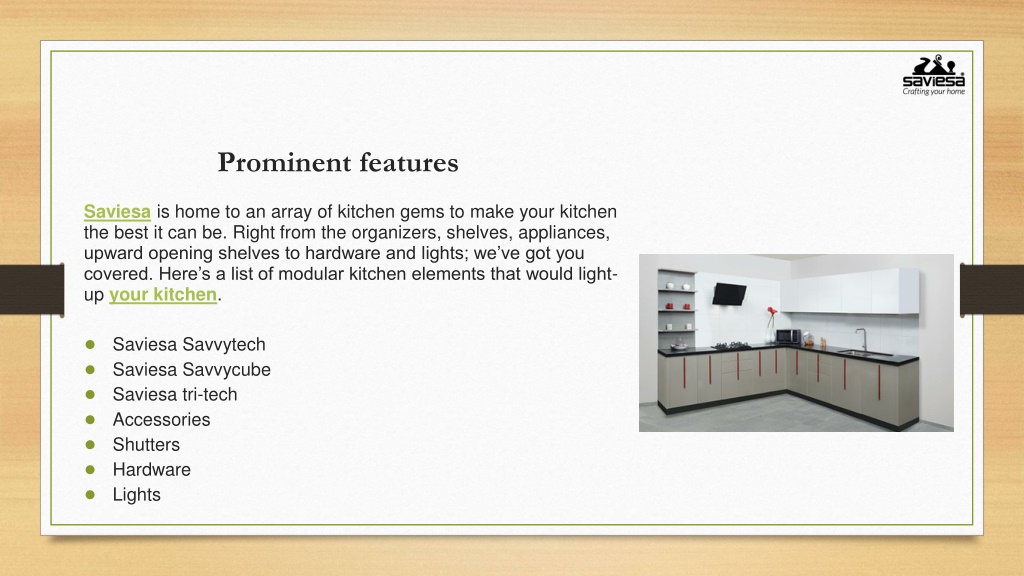 saviesa
Crafting your home

Prominent features

Saviesa is home to an array of kitchen gems to make your kitchen the best it can be. Right from the organizers, shelves, appliances, upward opening shelves to hardware and lights; we've got you covered. Here's a list of modular kitchen elements that would light-up your kitchen.

- Saviesa Savvytech
- Saviesa Savvycube
- Saviesa tri-tech
- Accessories
- Shutters
- Hardware
- Lights